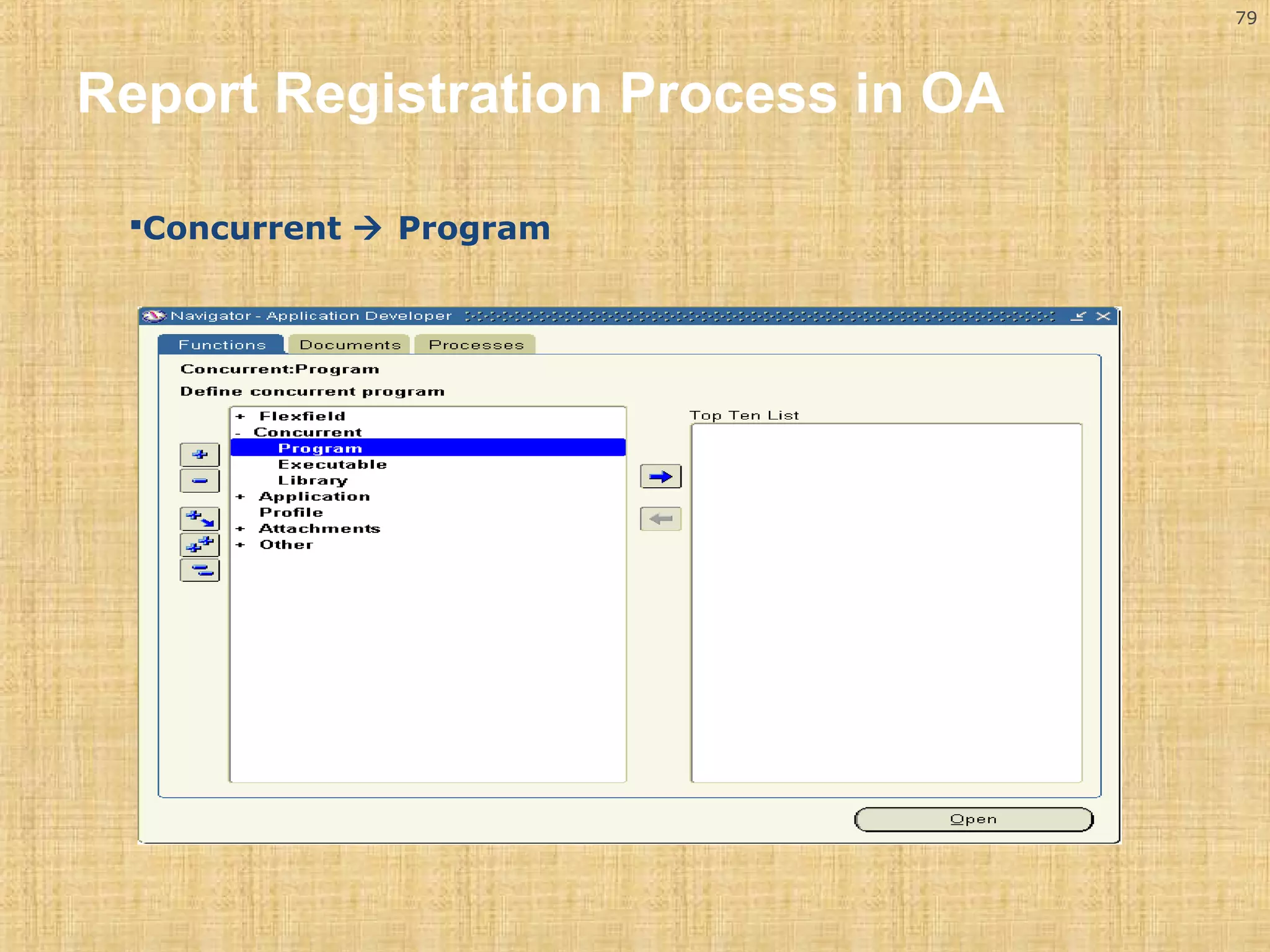 79

Report Registration Process in OA

▪Concurrent → Program

Navigator - Application Developer

Functions Documents Processes

Concurrent:Program

Define concurrent program

+ Flexfield
- Concurrent
Program
Executable
Library
+ Application
Profile
+ Attachments
+ Other

Top Ten List

Open